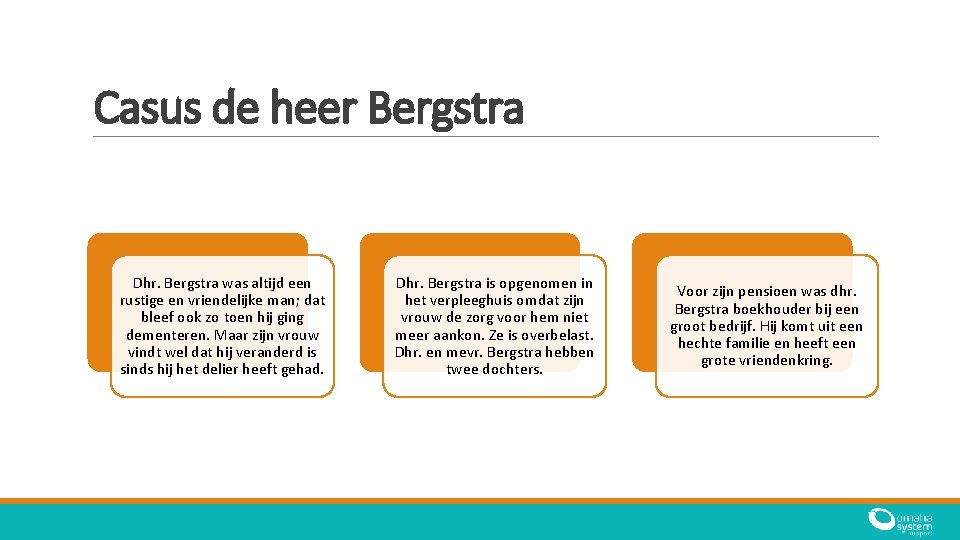 Casus de heer Bergstra

Dhr. Bergstra was altijd een rustige en vriendelijke man; dat bleef ook zo toen hij ging dementeren. Maar zijn vrouw vindt wel dat hij veranderd is sinds hij het delier heeft gehad.

Dhr. Bergstra is opgenomen in het verpleeghuis omdat zijn vrouw de zorg voor hem niet meer aankon. Ze is overbelast. Dhr. en mevr. Bergstra hebben twee dochters.

Voor zijn pensioen was dhr. Bergstra boekhouder bij een groot bedrijf. Hij komt uit een hechte familie en heeft een grote vriendenkring.

omaha system support